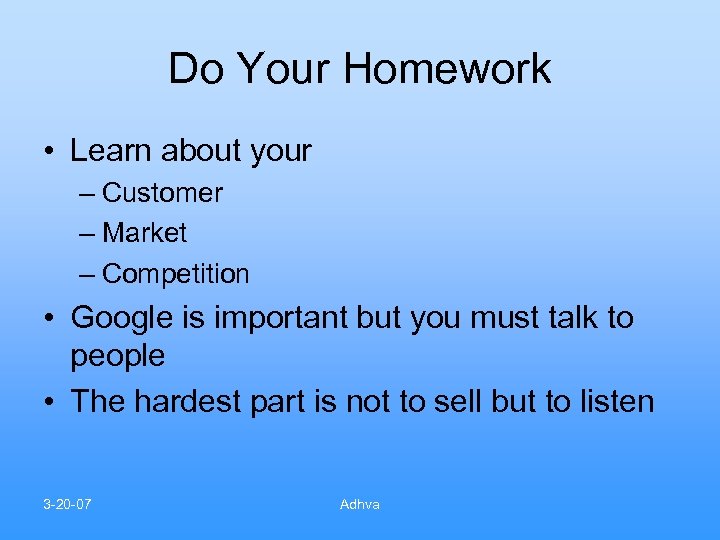 Do Your Homework

• Learn about your
– Customer
– Market
– Competition
• Google is important but you must talk to people
• The hardest part is not to sell but to listen

3-20-07

Adhva